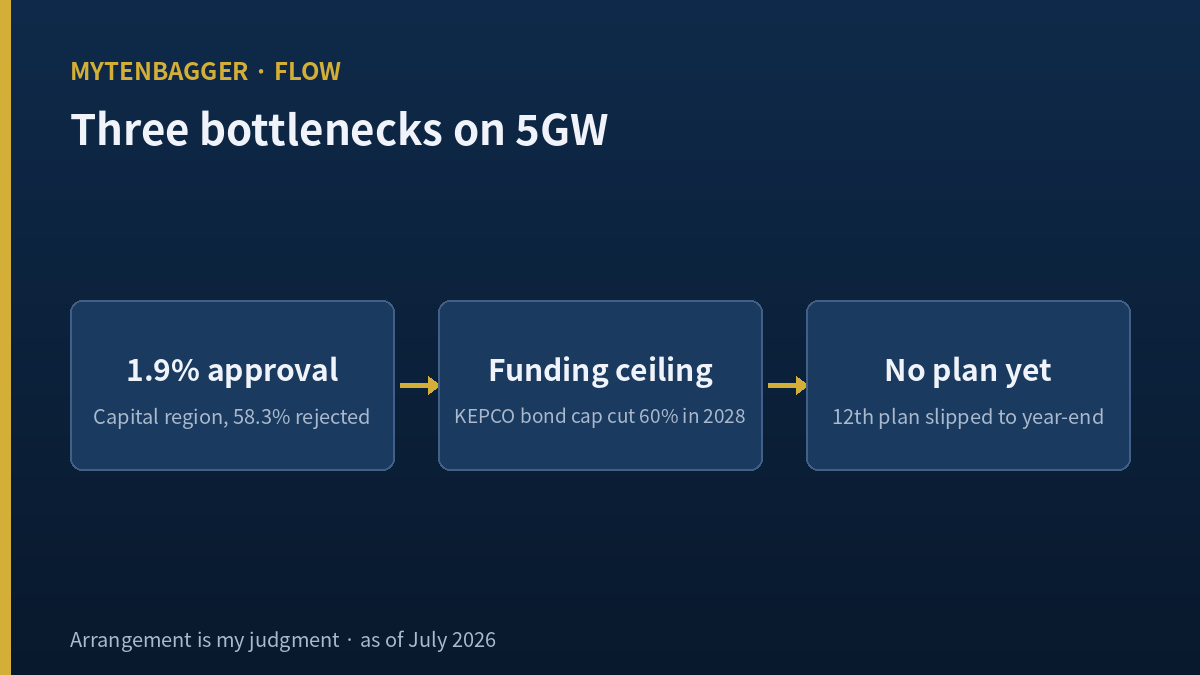 MYTENBAGGER · FLOW

Three bottlenecks on 5GW

1.9% approval
Capital region, 58.3% rejected

Funding ceiling
KEPCO bond cap cut 60% in 2028

No plan yet
12th plan slipped to year-end

Arrangement is my judgment · as of July 2026